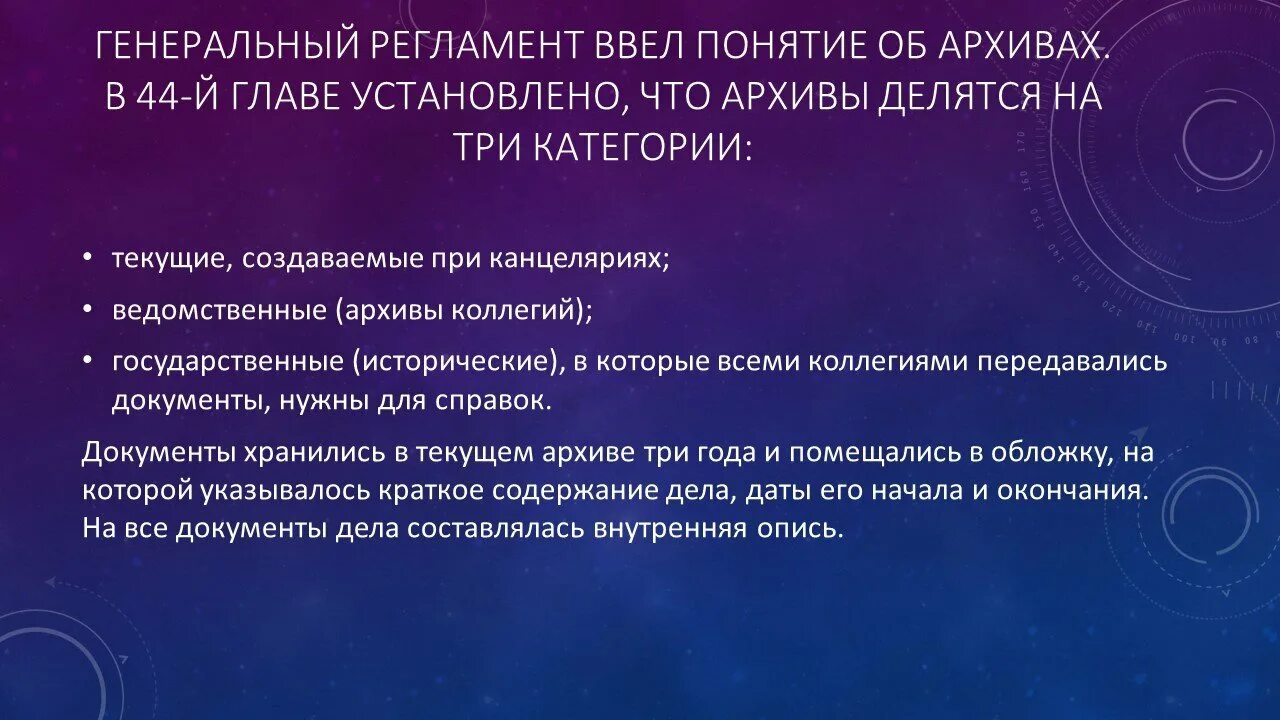 ГЕНЕРАЛЬНЫЙ РЕГЛАМЕНТ ВВЕЛ ПОНЯТИЕ ОБ АРХИВАХ. В 44-Й ГЛАВЕ УСТАНОВЛЕНО, ЧТО АРХИВЫ ДЕЛЯТСЯ НА ТРИ КАТЕГОРИИ:

• текущие, создаваемые при канцеляриях;
• ведомственные (архивы коллегий);
• государственные (исторические), в которые всеми коллегиями передавались документы, нужны для справок.

Документы хранились в текущем архиве три года и помещались в обложку, на которой указывалось краткое содержание дела, даты его начала и окончания. На все документы дела составлялась внутренняя опись.